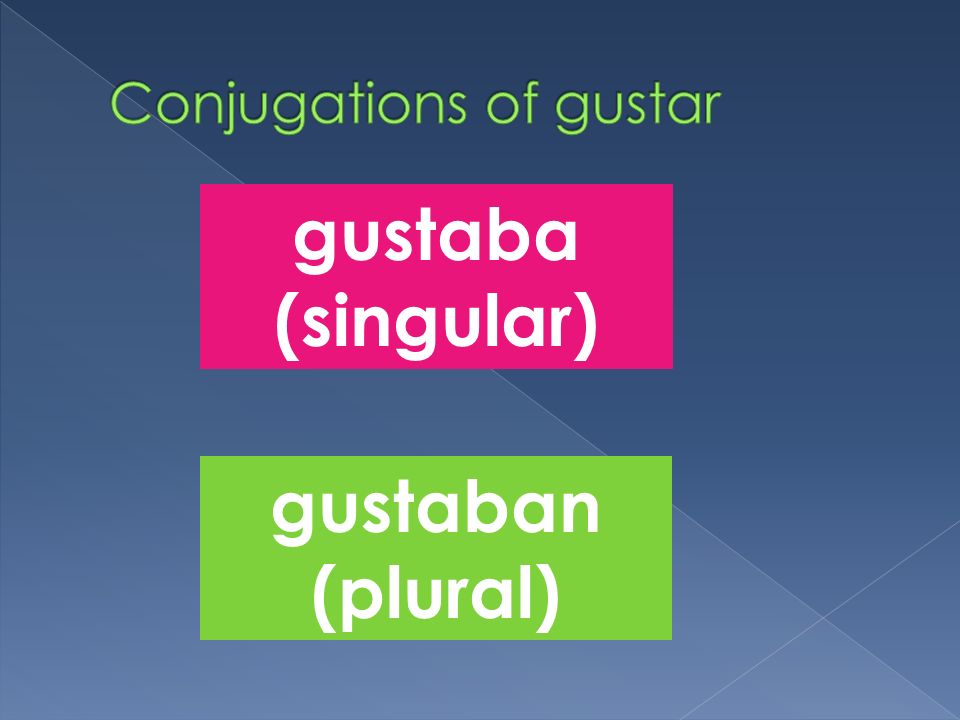 Conjugations of gustar

gustaba (singular)

gustaban (plural)